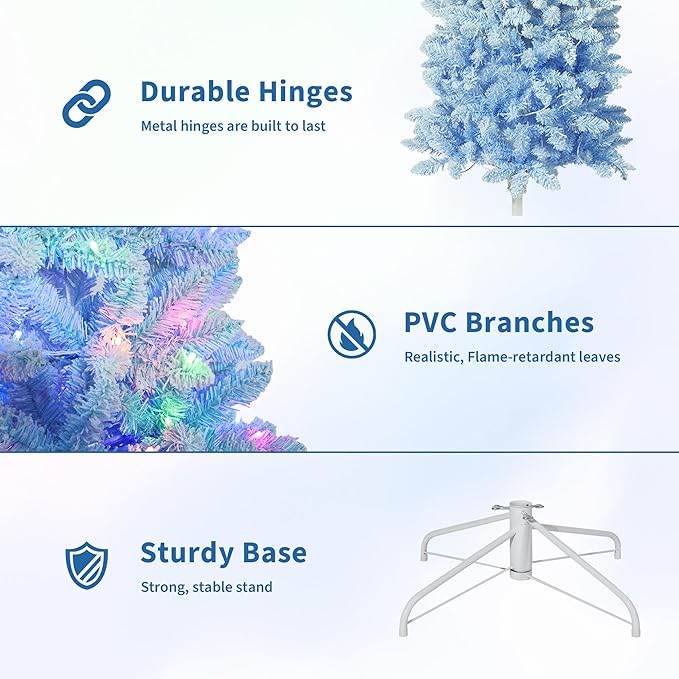 Durable Hinges

Metal hinges are built to last

PVC Branches

Realistic, Flame-retardant leaves

Sturdy Base

Strong, stable stand